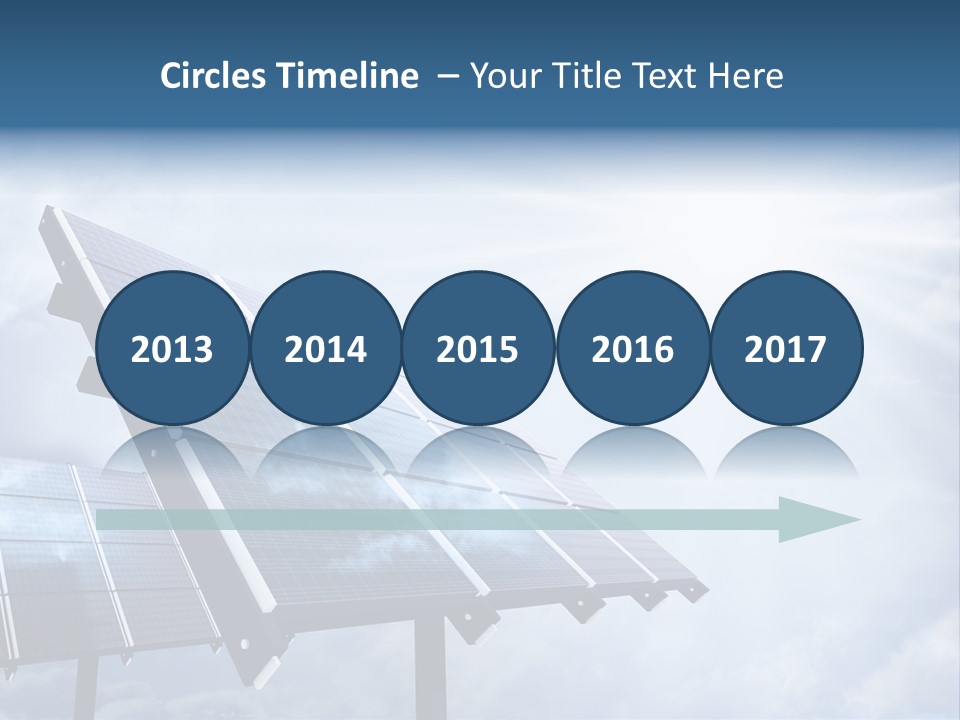 Circles Timeline – Your Title Text Here

2013

2014

2015

2016

2017